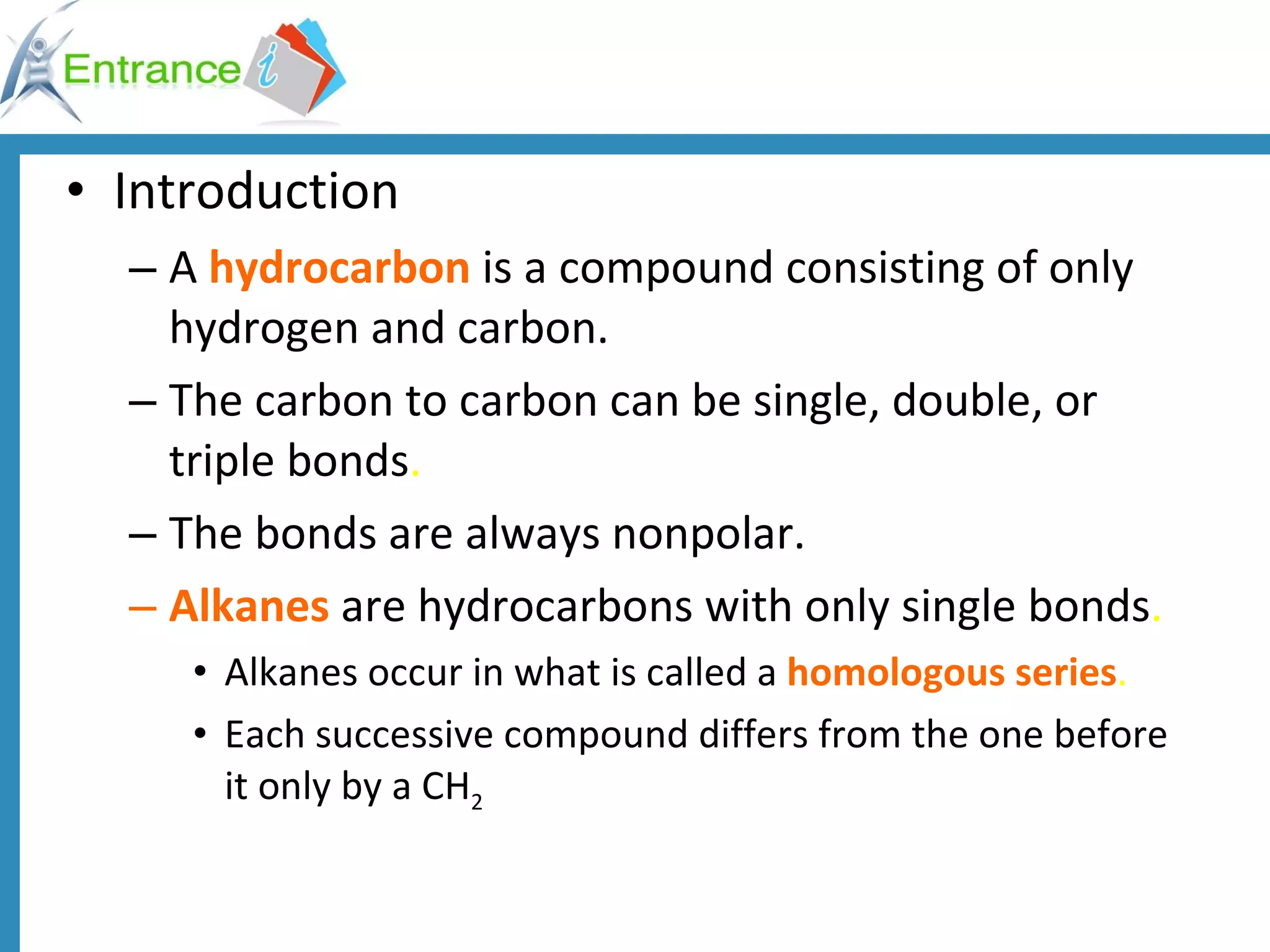 Entrance i

• Introduction

– A hydrocarbon is a compound consisting of only hydrogen and carbon.

– The carbon to carbon can be single, double, or triple bonds.

– The bonds are always nonpolar.

– Alkanes are hydrocarbons with only single bonds.

• Alkanes occur in what is called a homologous series.

• Each successive compound differs from the one before it only by a $CH_2$